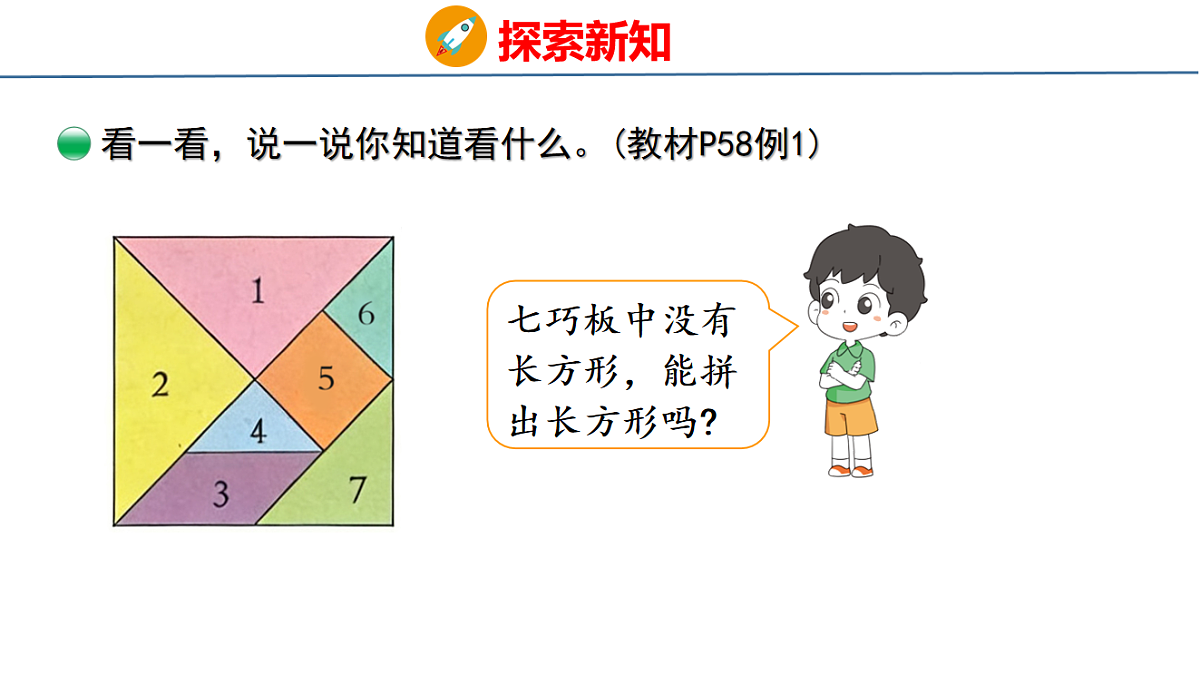 探索新知

看一看，说一说你知道看什么。（教材P58例1）

1
6
2
5
4
3
7

七巧板中没有长方形，能拼出长方形吗？